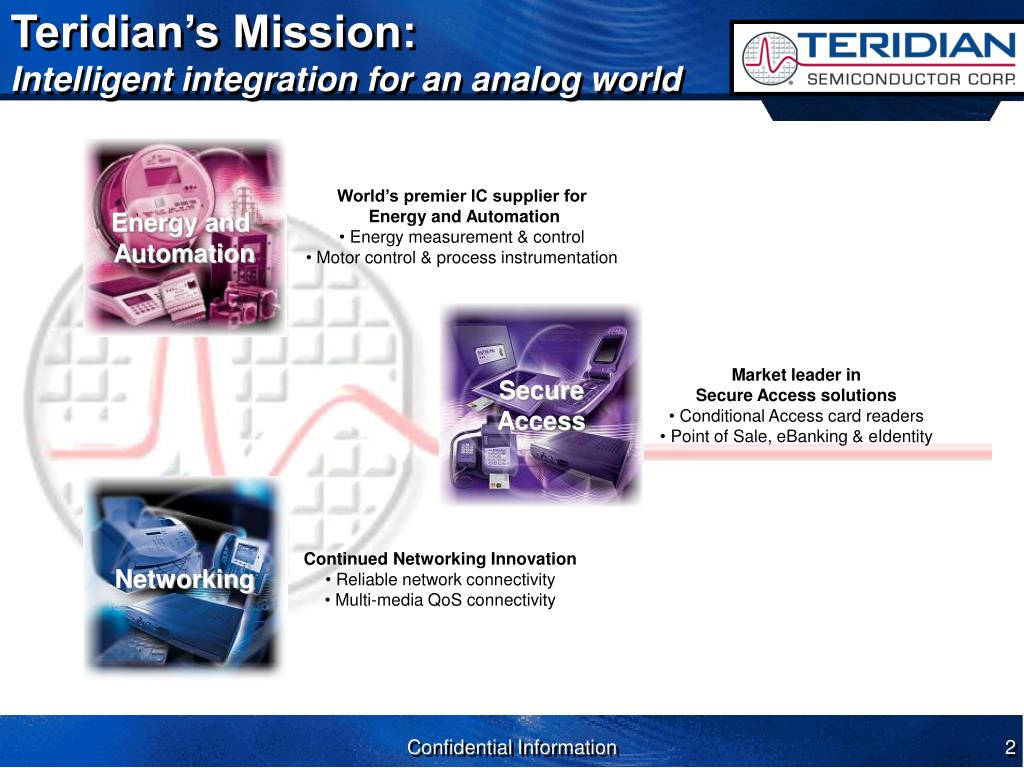 Teridian's Mission:
Intelligent integration for an analog world

TERIDIAN
SEMICONDUCTOR CORP.

Energy and Automation

World's premier IC supplier for
Energy and Automation
• Energy measurement & control
• Motor control & process instrumentation

Secure Access

Market leader in
Secure Access solutions
• Conditional Access card readers
• Point of Sale, eBanking & eIdentity

Networking

Continued Networking Innovation
• Reliable network connectivity
• Multi-media QoS connectivity

Confidential Information

2